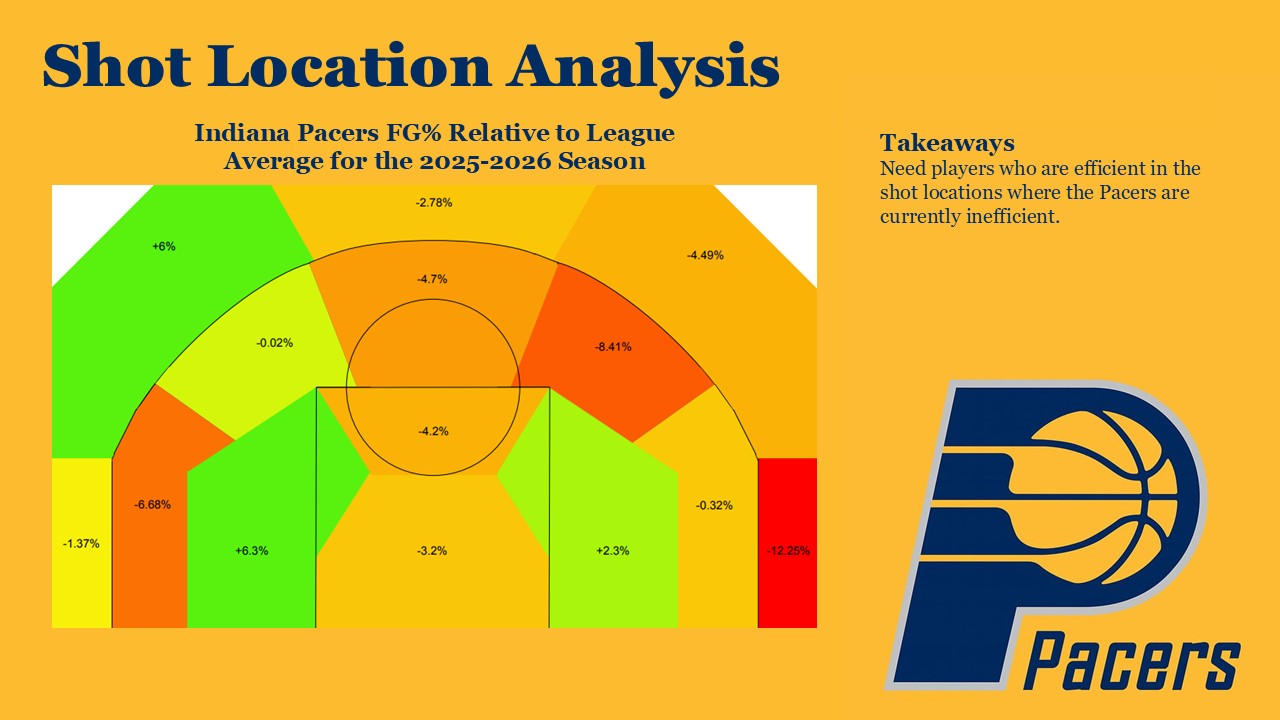 Shot Location Analysis

Indiana Pacers FG% Relative to League Average for the 2025-2026 Season

-2.78%

+6%

-4.49%

-4.7%

-0.02%

-8.41%

-4.2%

-6.68%

-0.32%

-1.37%

+6.3%

-3.2%

+2.3%

-12.25%

Takeaways
Need players who are efficient in the shot locations where the Pacers are currently inefficient.

Pacers